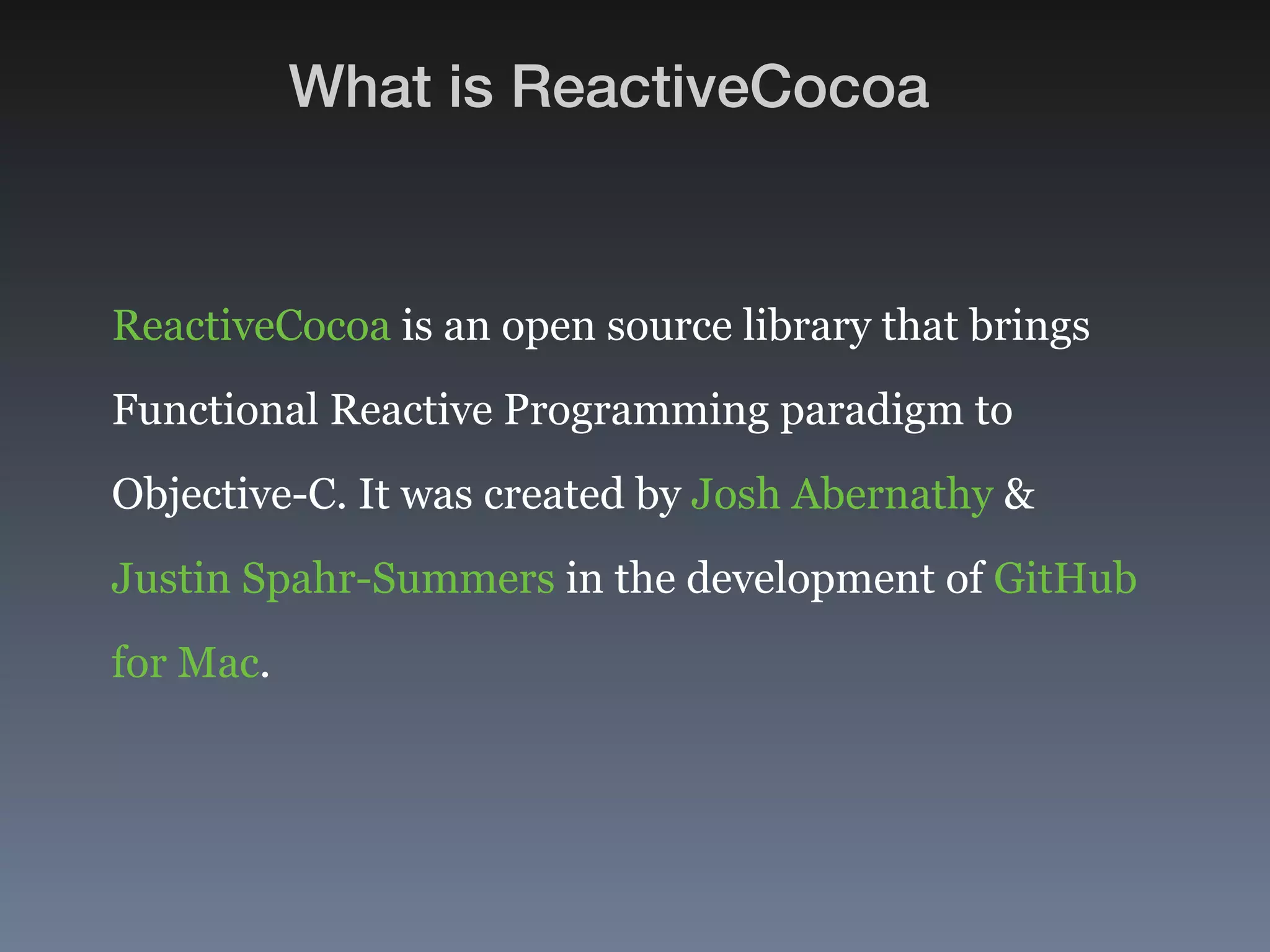 What is ReactiveCocoa

ReactiveCocoa is an open source library that brings Functional Reactive Programming paradigm to Objective-C. It was created by Josh Abernathy & Justin Spahr-Summers in the development of GitHub for Mac.